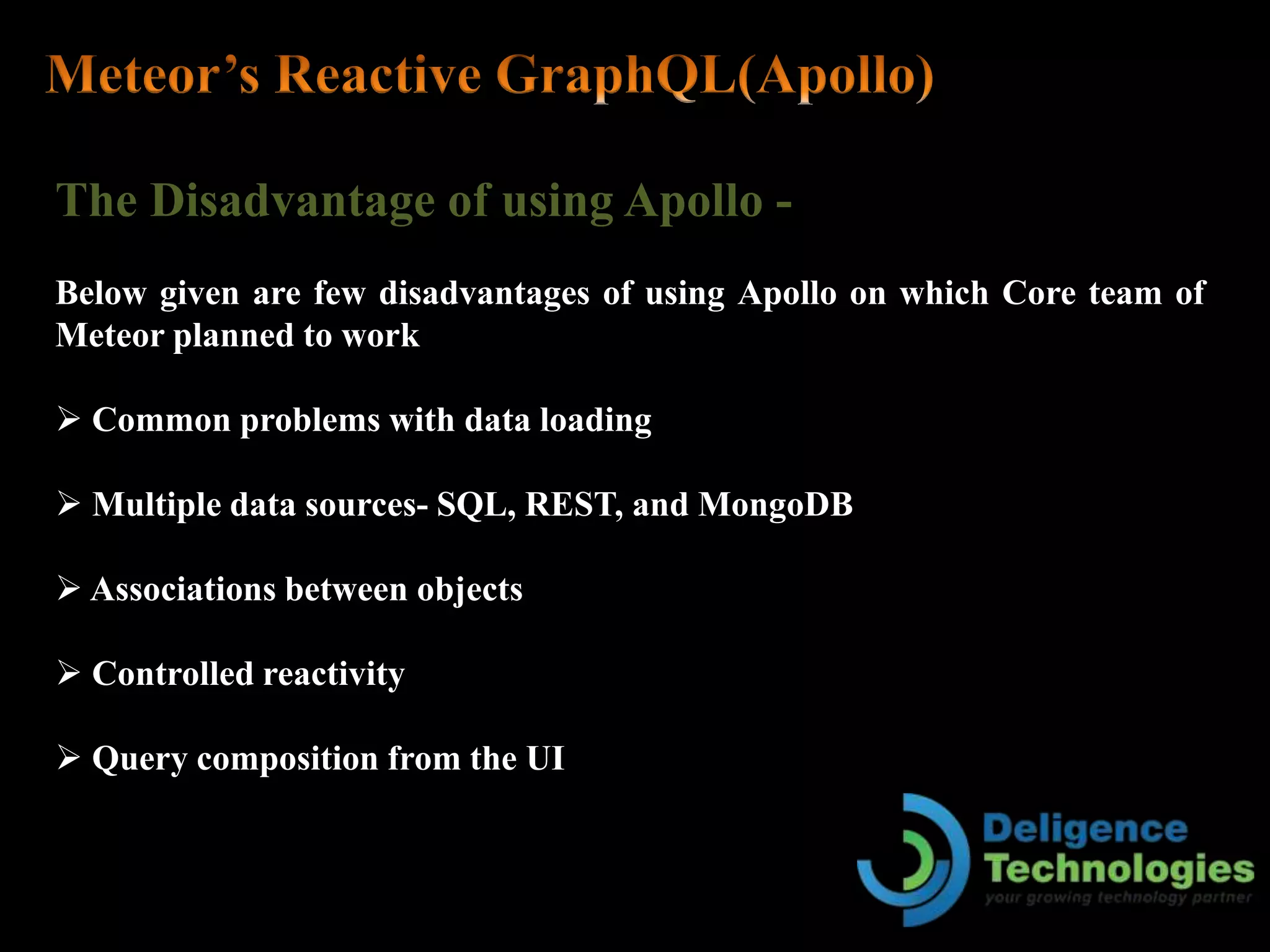 Meteor’s Reactive GraphQL(Apollo)

The Disadvantage of using Apollo -

Below given are few disadvantages of using Apollo on which Core team of Meteor planned to work

➢ Common problems with data loading

➢ Multiple data sources- SQL, REST, and MongoDB

➢ Associations between objects

➢ Controlled reactivity

➢ Query composition from the UI

Deligence Technologies
your growing technology partner